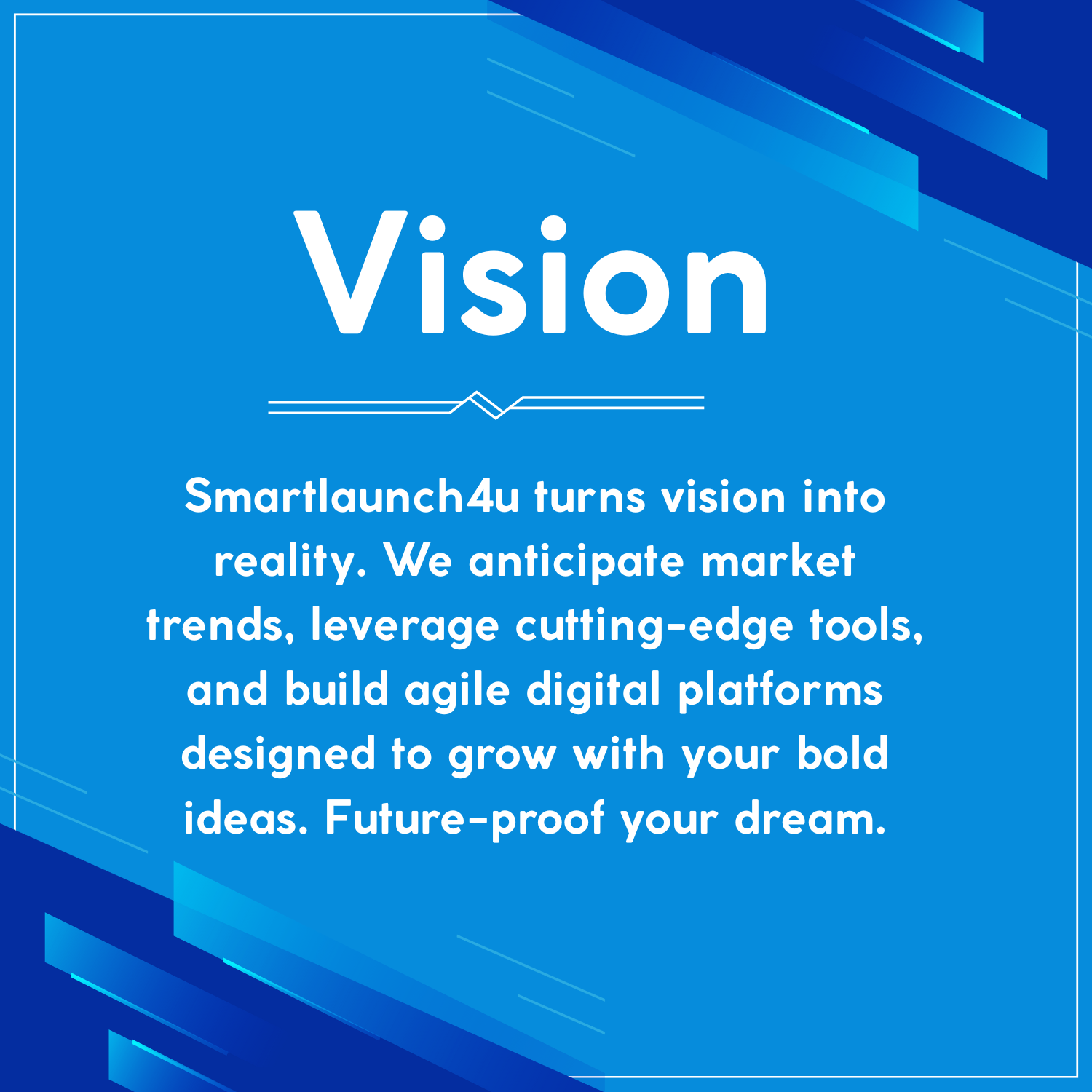 Vision

Smartlaunch4u turns vision into reality. We anticipate market trends, leverage cutting-edge tools, and build agile digital platforms designed to grow with your bold ideas. Future-proof your dream.